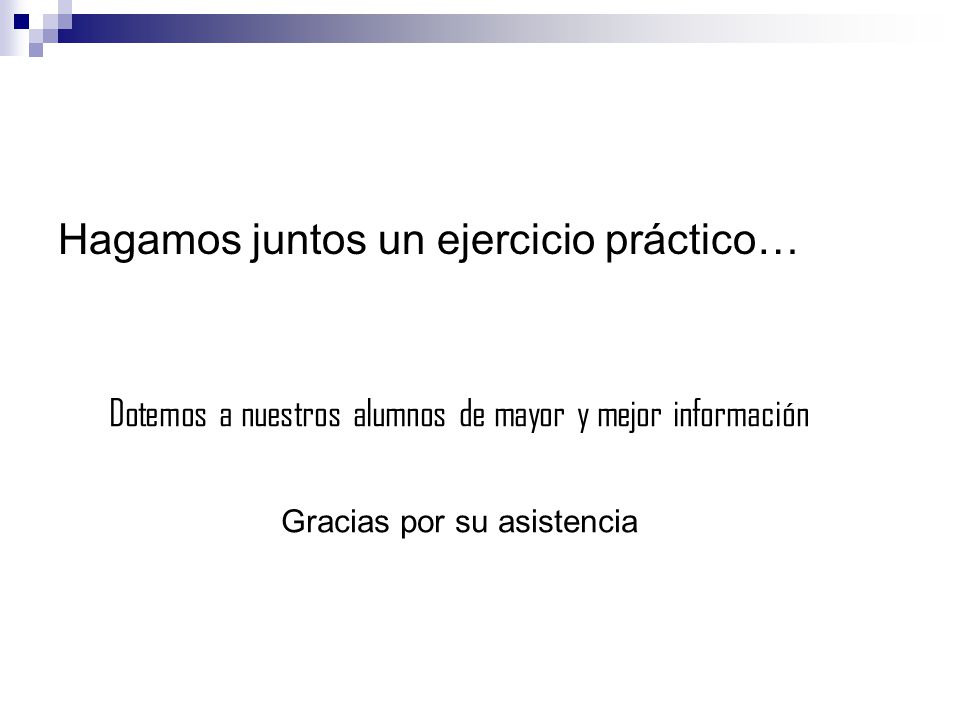 Hagamos juntos un ejercicio práctico…

Dotemos a nuestros alumnos de mayor y mejor información

Gracias por su asistencia